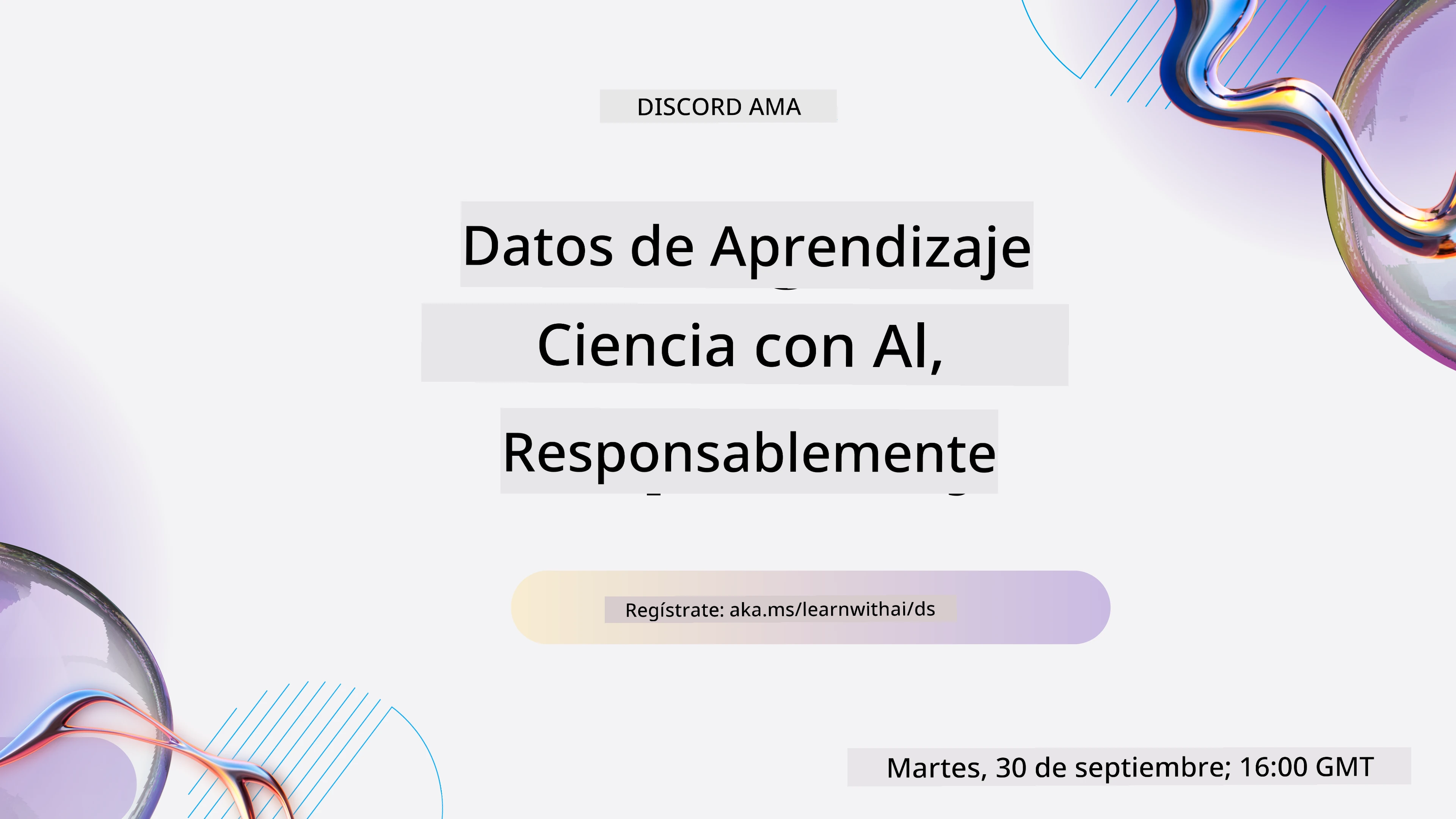 DISCORD AMA

Datos de Aprendizaje

Ciencia con AI,

Responsablemente

Regístrate: aka.ms/learnwithai/ds

Martes, 30 de septiembre; 16:00 GMT